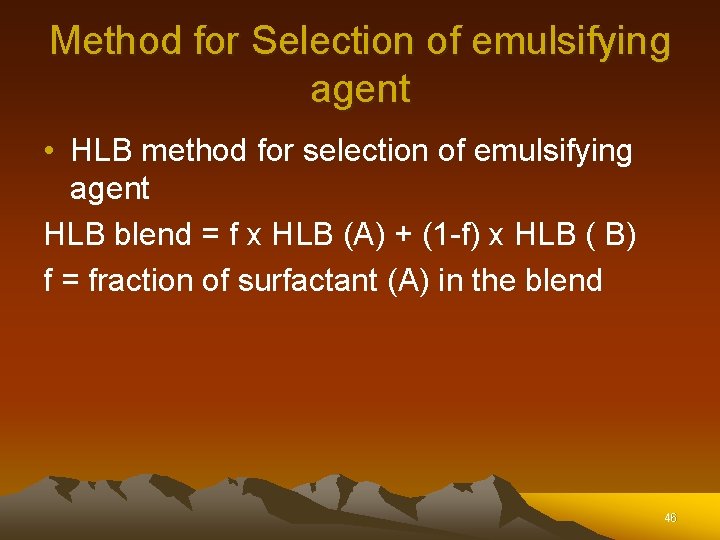 Method for Selection of emulsifying agent

• HLB method for selection of emulsifying agent

HLB blend = f x HLB (A) + (1-f) x HLB ( B)

f = fraction of surfactant (A) in the blend

46